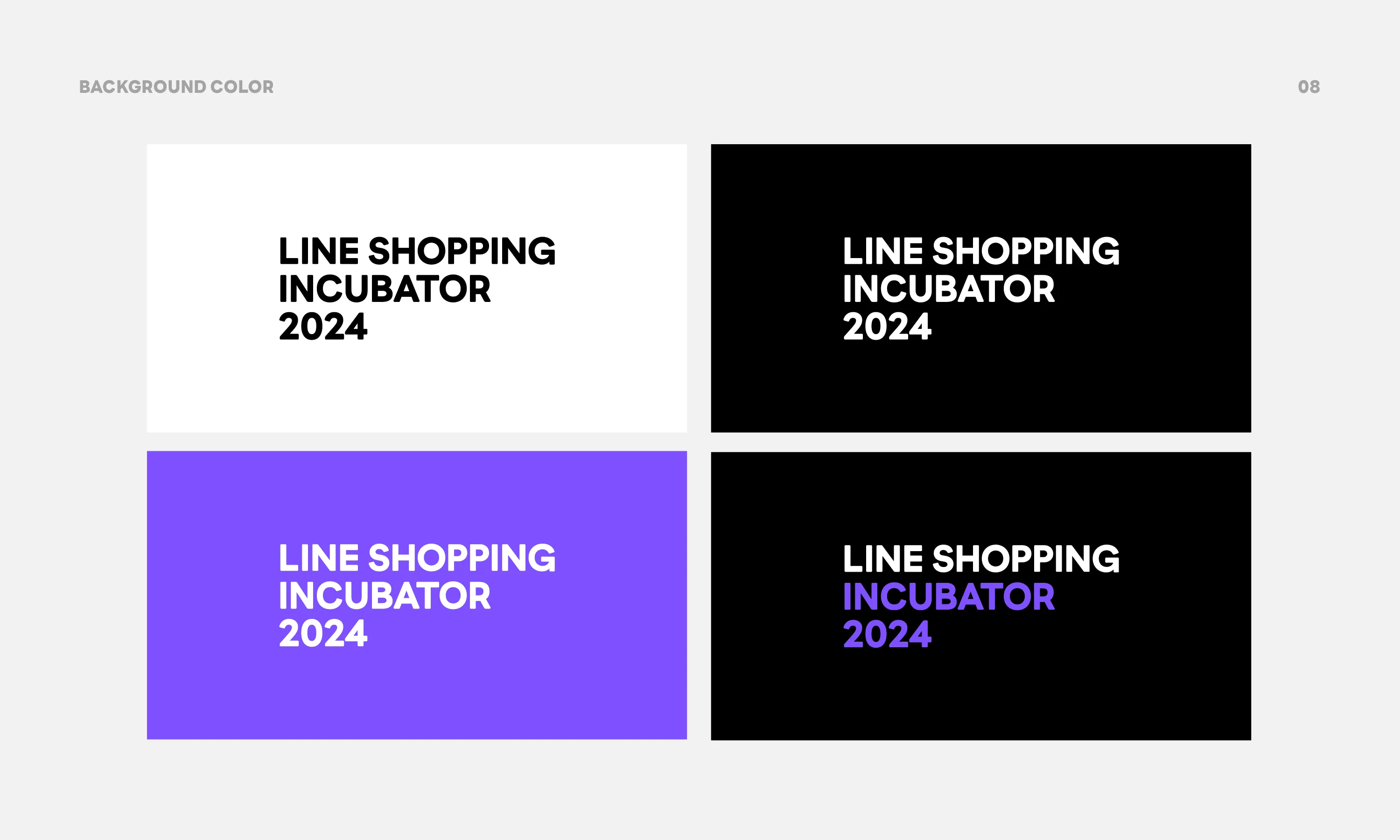 BACKGROUND COLOR

08

LINE SHOPPING
INCUBATOR
2024

LINE SHOPPING
INCUBATOR
2024

LINE SHOPPING
INCUBATOR
2024

LINE SHOPPING
INCUBATOR
2024